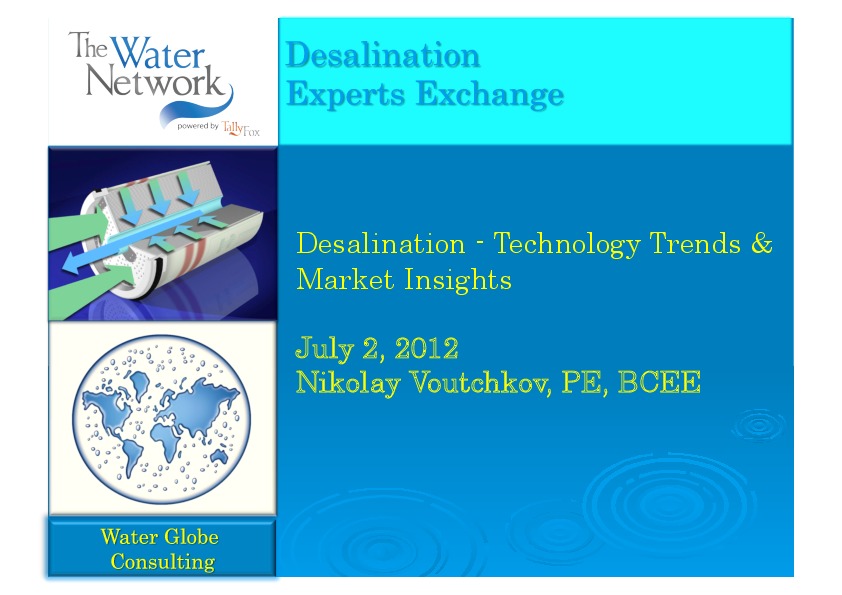 The Water Network
powered by TallyFox

Desalination
Experts Exchange

Desalination - Technology Trends & Market Insights

July 2, 2012
Nikolay Voutchkov, PE, BCEE

Water Globe Consulting